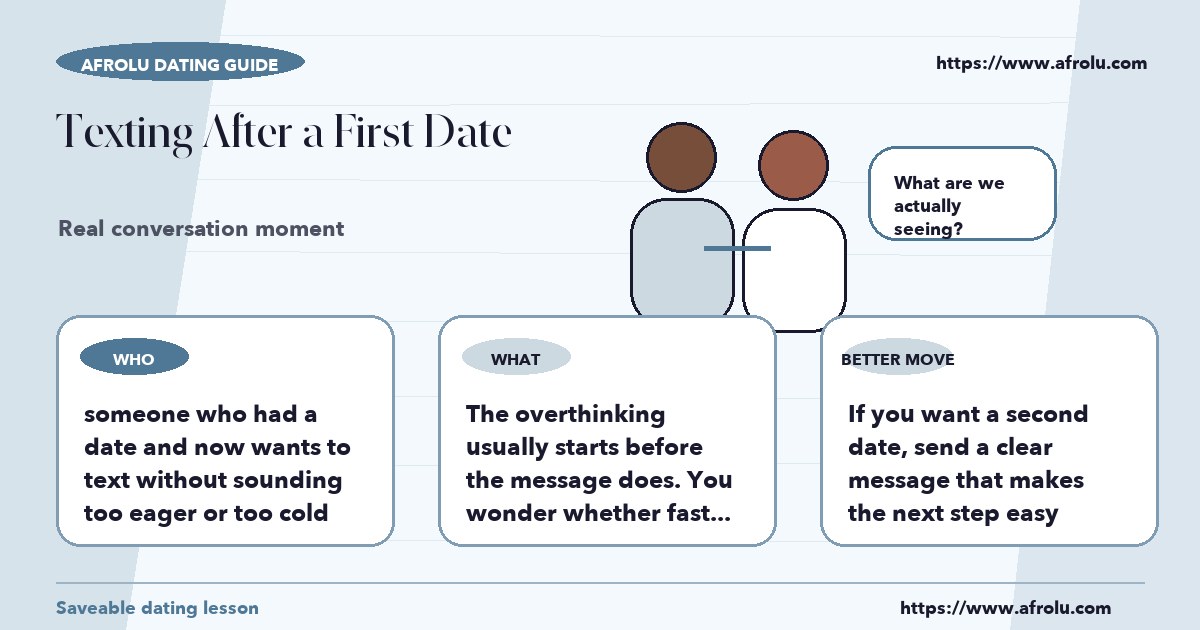 AFROLU DATING GUIDE

https://www.afrolu.com

Texting After a First Date

Real conversation moment

What are we actually seeing?

WHO

someone who had a date and now wants to text without sounding too eager or too cold

WHAT

The overthinking usually starts before the message does. You wonder whether fast...

BETTER MOVE

If you want a second date, send a clear message that makes the next step easy

Saveable dating lesson

https://www.afrolu.com